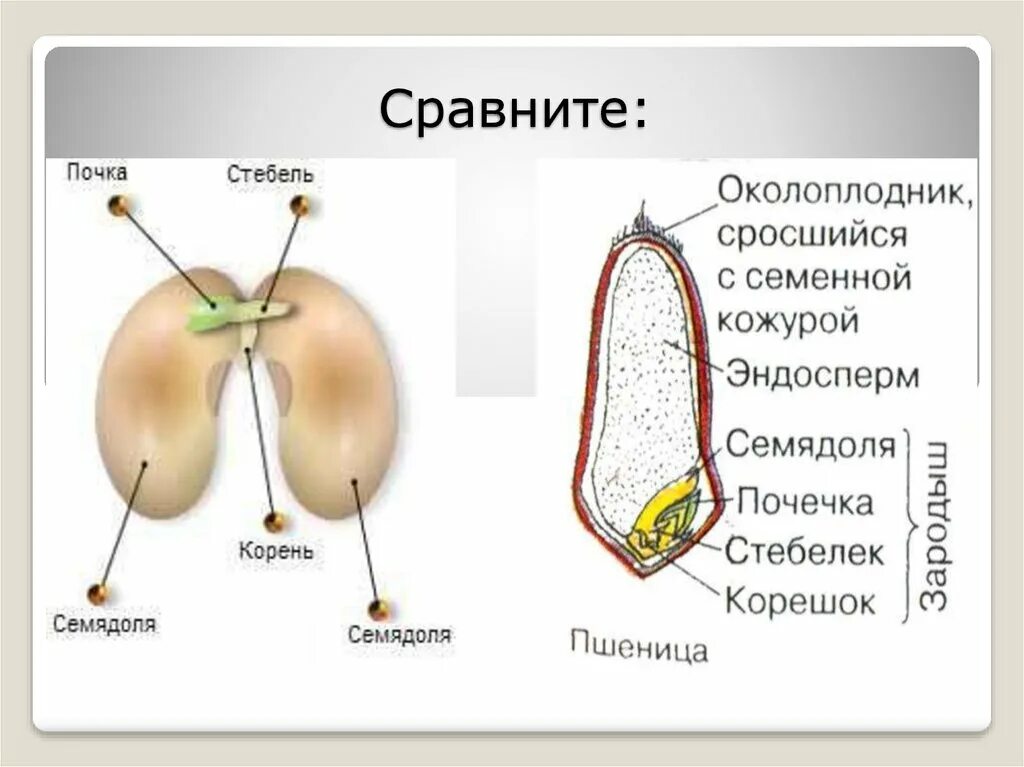 Сравните:

Почка

Стебель

Корень

Семядоля

Семядоля

Околоплодник, сросшийся с семенной кожурой

Эндосперм

Семядоля

Почечка

Стебелек

Корешок

Зародыш

Пшеница